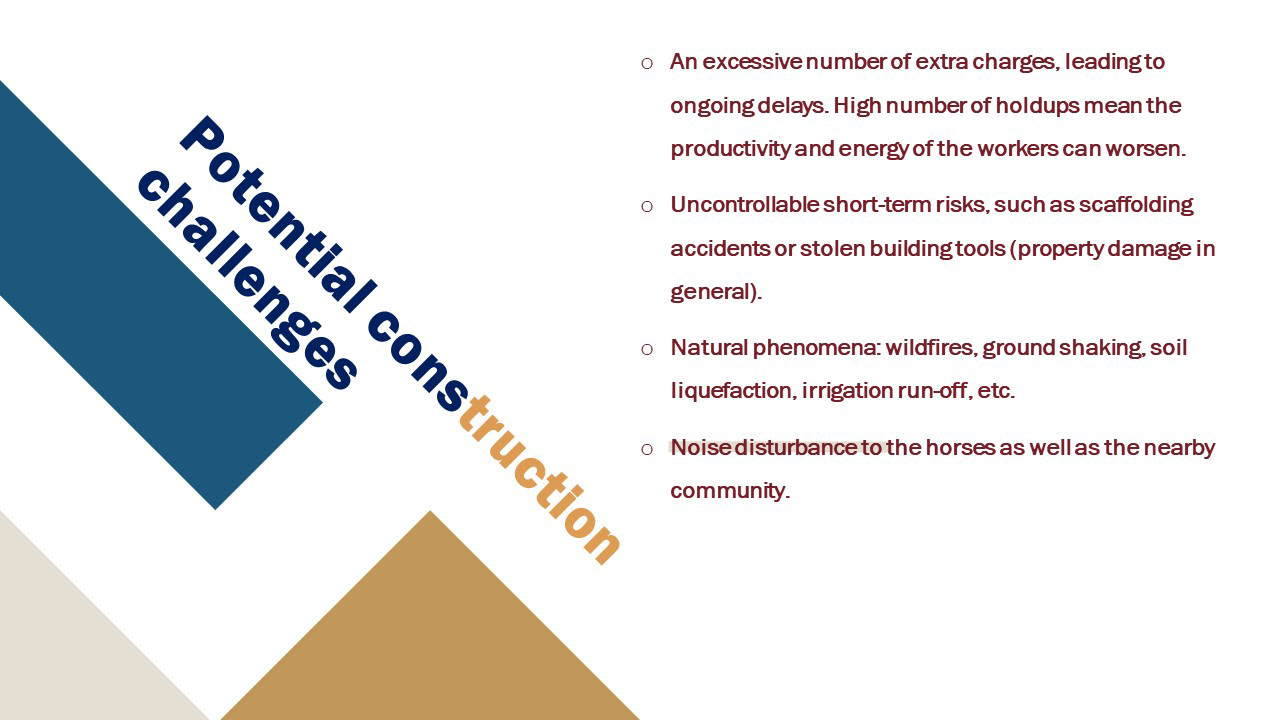 Potential construction challenges

○ An excessive number of extra charges, leading to ongoing delays. High number of holdups mean the productivity and energy of the workers can worsen.

○ Uncontrollable short-term risks, such as scaffolding accidents or stolen building tools (property damage in general).

○ Natural phenomena: wildfires, ground shaking, soil liquefaction, irrigation run-off, etc.

○ Noise disturbance to the horses as well as the nearby community.